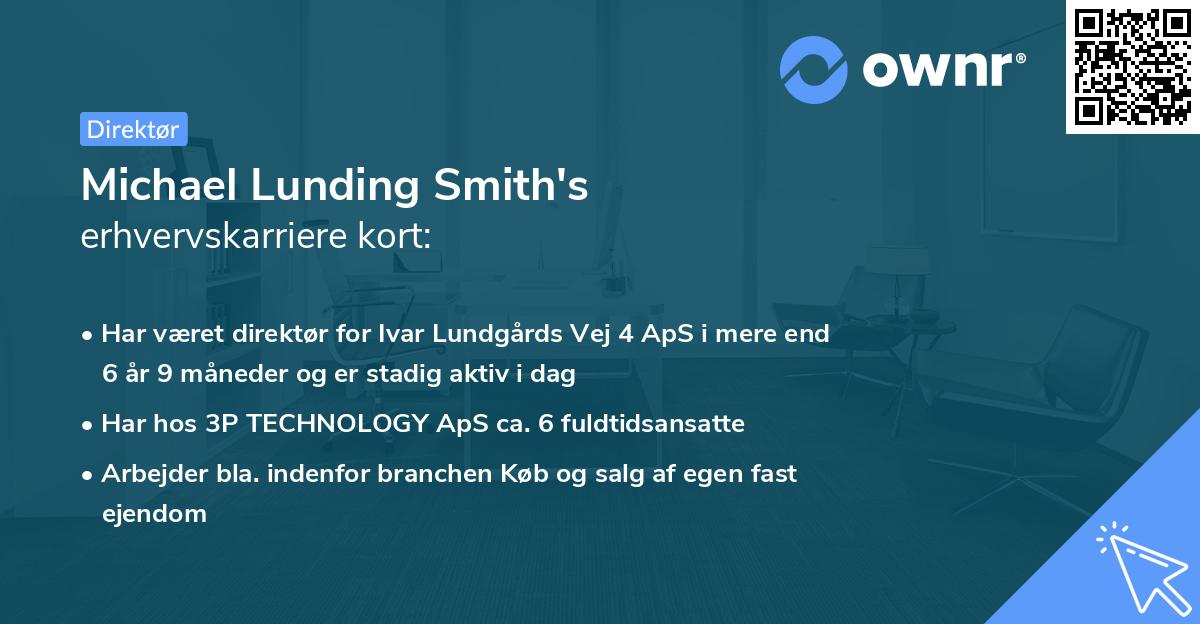 ownr®

Direktør

Michael Lunding Smith's
erhvervskarriere kort:

• Har været direktør for Ivar Lundgårds Vej 4 ApS i mere end 6 år 9 måneder og er stadig aktiv i dag
• Har hos 3P TECHNOLOGY ApS ca. 6 fuldtidsansatte
• Arbejder bla. indenfor branchen Køb og salg af egen fast ejendom